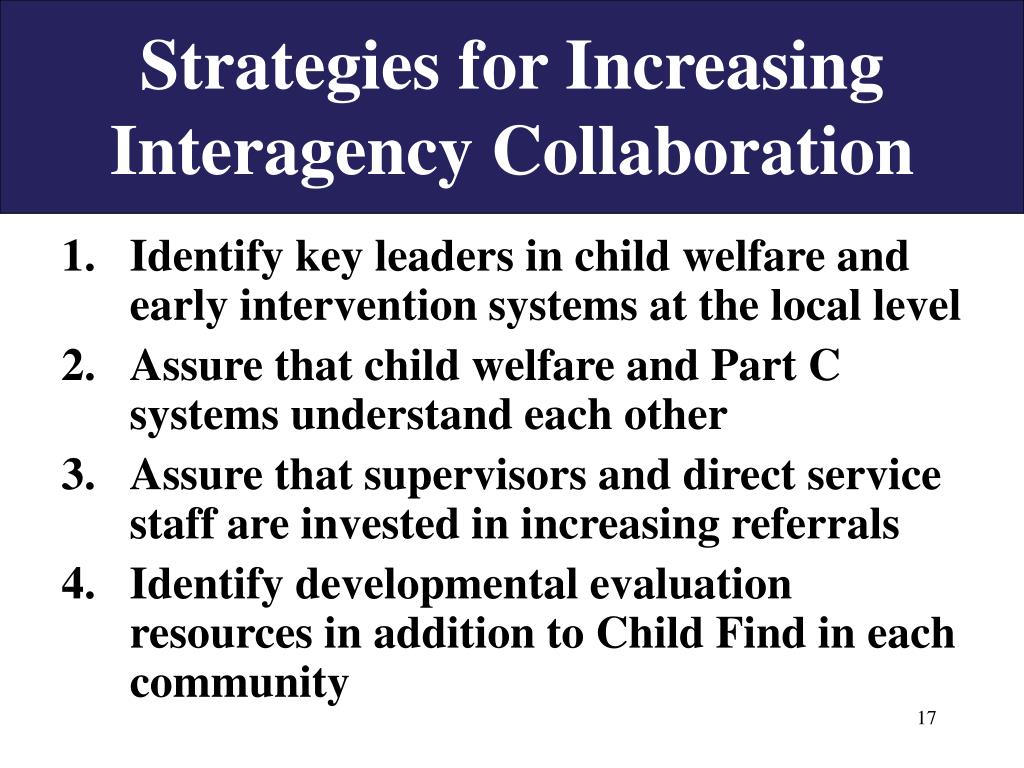 Strategies for Increasing Interagency Collaboration

1. Identify key leaders in child welfare and early intervention systems at the local level
2. Assure that child welfare and Part C systems understand each other
3. Assure that supervisors and direct service staff are invested in increasing referrals
4. Identify developmental evaluation resources in addition to Child Find in each community

17